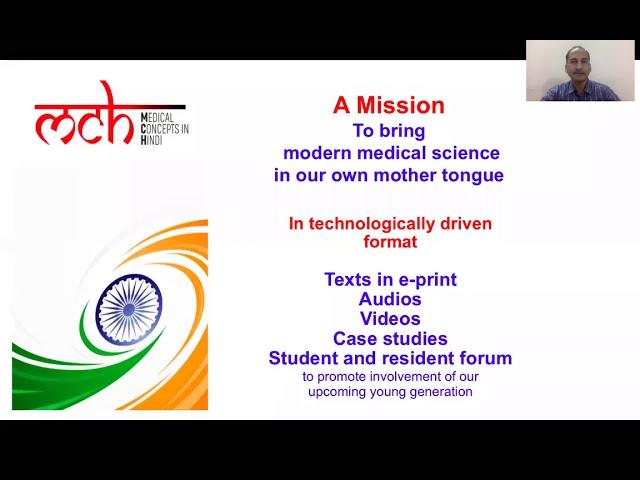 mch MEDICAL CONCEPTS IN HINDI

A Mission
To bring
modern medical science
in our own mother tongue

In technologically driven format

Texts in e-print
Audios
Videos
Case studies
Student and resident forum
to promote involvement of our upcoming young generation